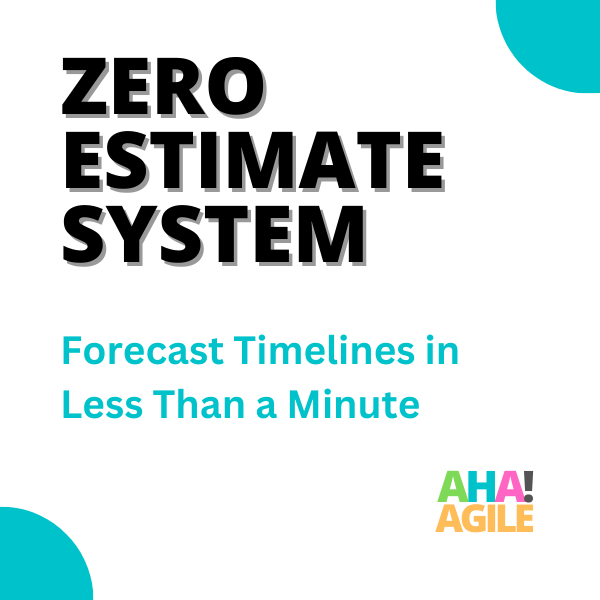 ZERO ESTIMATE SYSTEM

Forecast Timelines in Less Than a Minute

AHA! AGILE